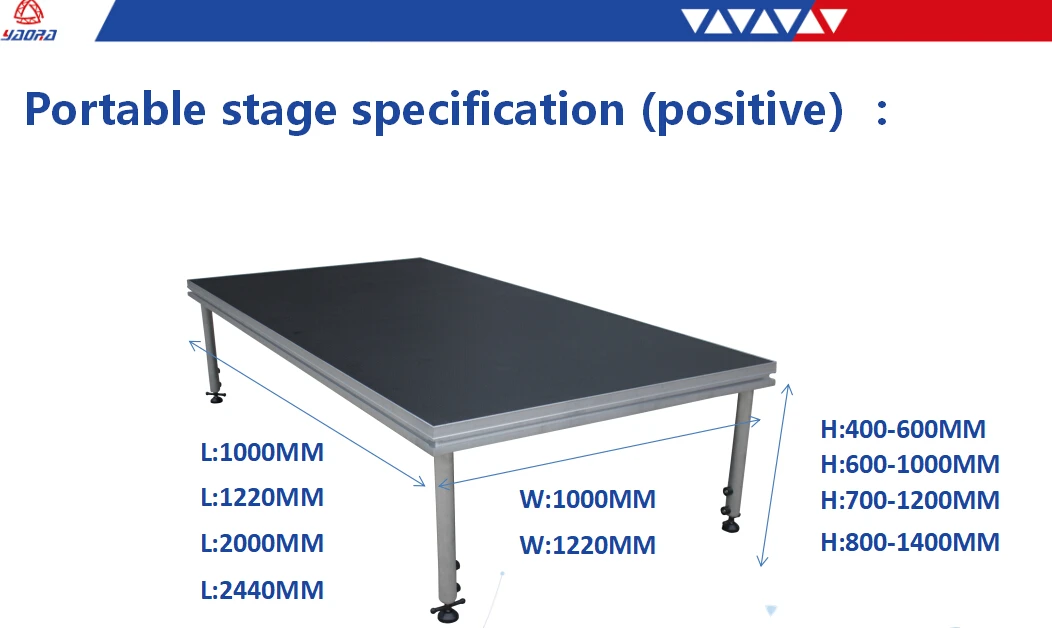 YAORA

Portable stage specification (positive) ：

L:1000MM
L:1220MM
L:2000MM
L:2440MM

W:1000MM
W:1220MM

H:400-600MM
H:600-1000MM
H:700-1200MM
H:800-1400MM